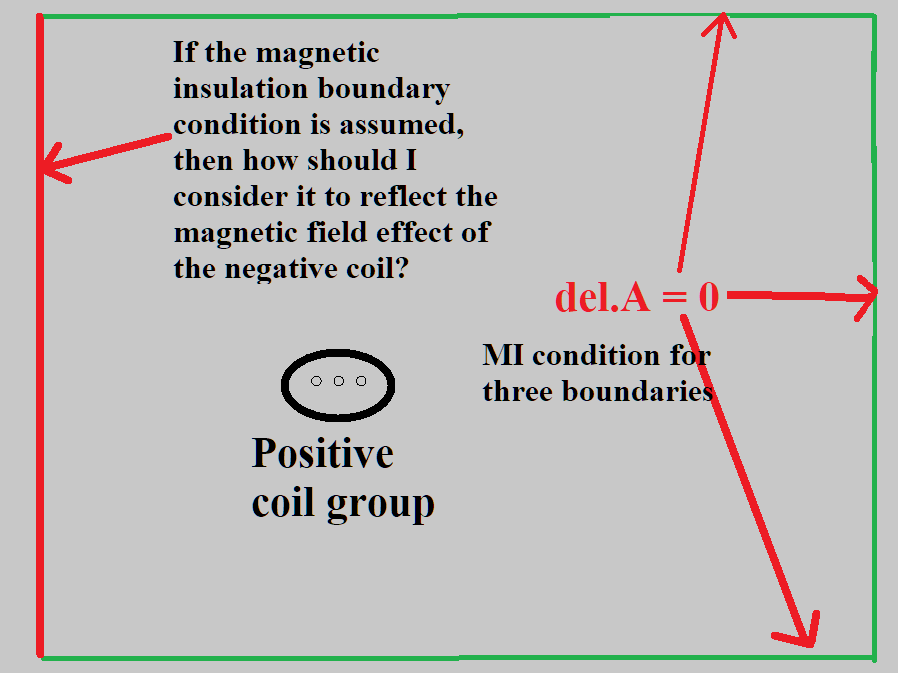 If the magnetic insulation boundary condition is assumed, then how should I consider it to reflect the magnetic field effect of the negative coil?

del.A = 0

MI condition for three boundaries

Positive coil group